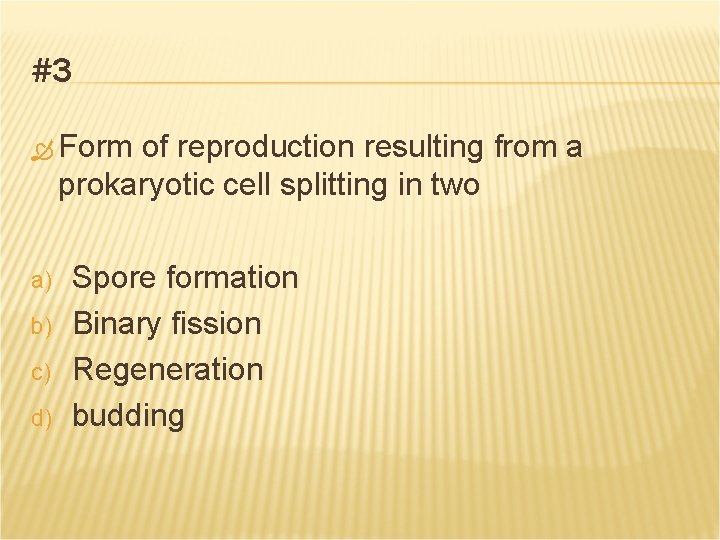 #3

Form of reproduction resulting from a prokaryotic cell splitting in two

a) Spore formation
b) Binary fission
c) Regeneration
d) budding